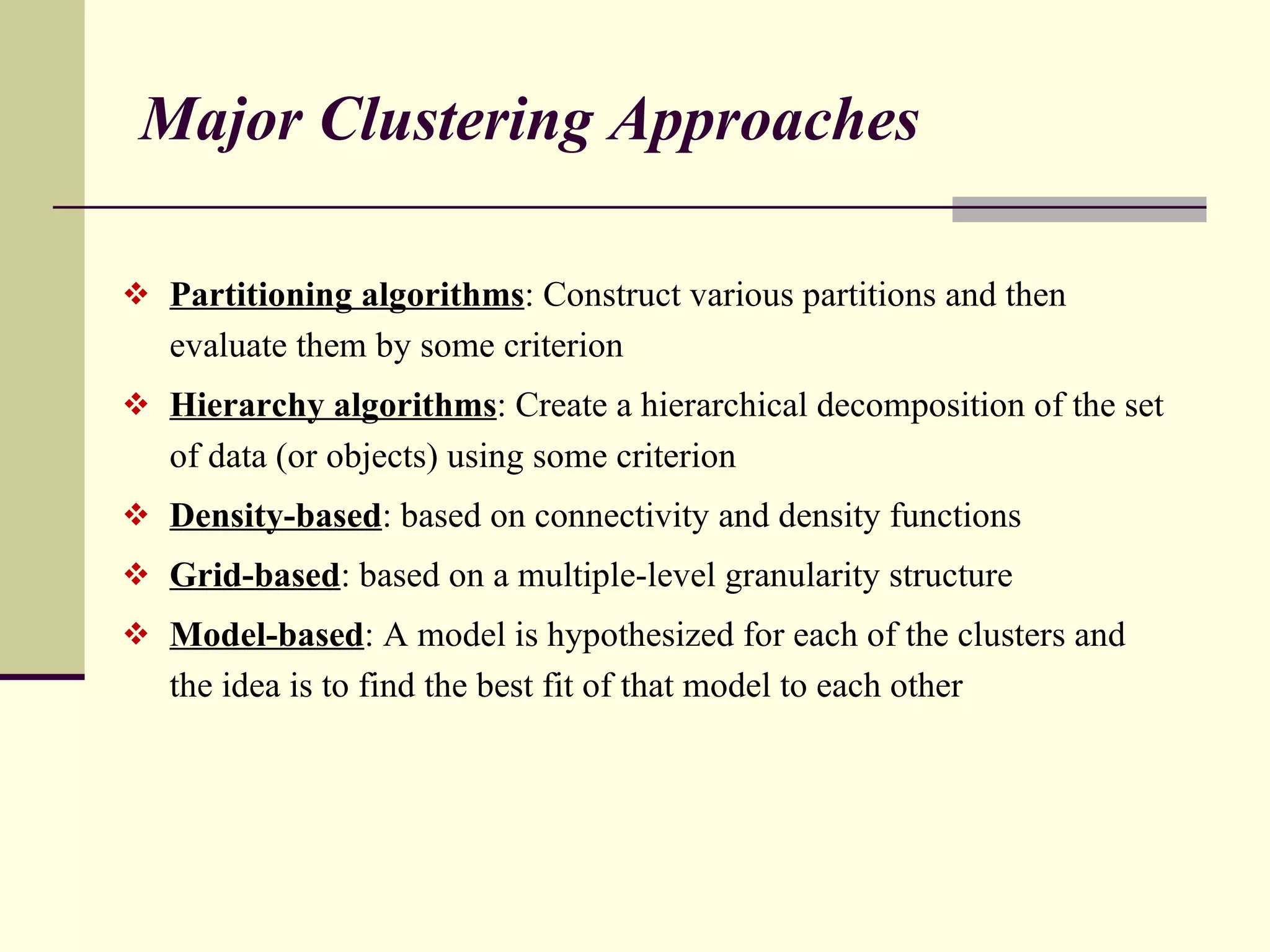 Major Clustering Approaches

❖ Partitioning algorithms: Construct various partitions and then evaluate them by some criterion

❖ Hierarchy algorithms: Create a hierarchical decomposition of the set of data (or objects) using some criterion

❖ Density-based: based on connectivity and density functions

❖ Grid-based: based on a multiple-level granularity structure

❖ Model-based: A model is hypothesized for each of the clusters and the idea is to find the best fit of that model to each other